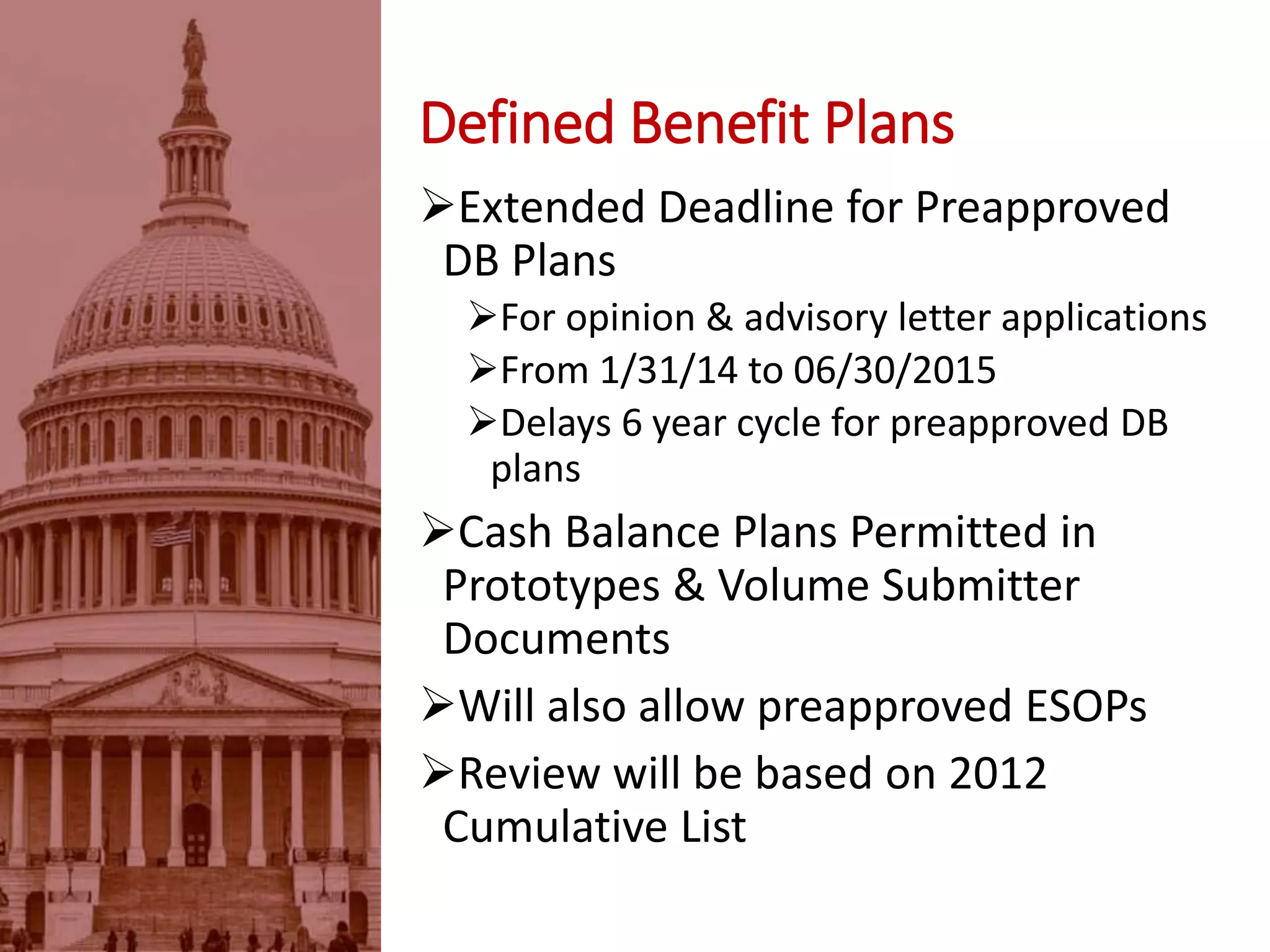 Defined Benefit Plans

➢Extended Deadline for Preapproved DB Plans

➢For opinion & advisory letter applications

➢From 1/31/14 to 06/30/2015

➢Delays 6 year cycle for preapproved DB plans

➢Cash Balance Plans Permitted in Prototypes & Volume Submitter Documents

➢Will also allow preapproved ESOPs

➢Review will be based on 2012 Cumulative List